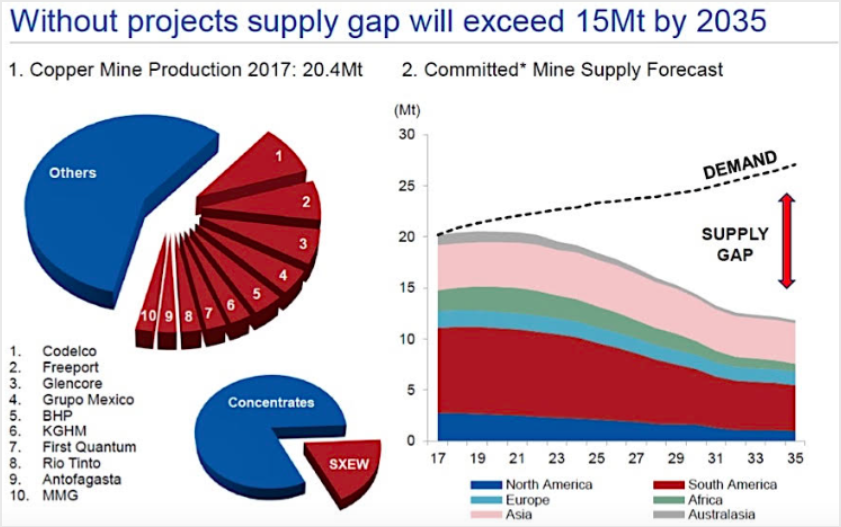 Without projects supply gap will exceed 15Mt by 2035

1. Copper Mine Production 2017: 20.4Mt

Others

1
2
3
4
5
6
7
8
9
10

1. Codelco
2. Freeport
3. Glencore
4. Grupo Mexico
5. BHP
6. KGHM
7. First Quantum
8. Rio Tinto
9. Antofagasta
10. MMG

Concentrates

SXEW

2. Committed* Mine Supply Forecast

(Mt)

30
25
20
15
10
5
0

DEMAND

SUPPLY GAP

17 19 21 23 25 27 29 31 33 35

North America
South America
Europe
Africa
Asia
Australasia